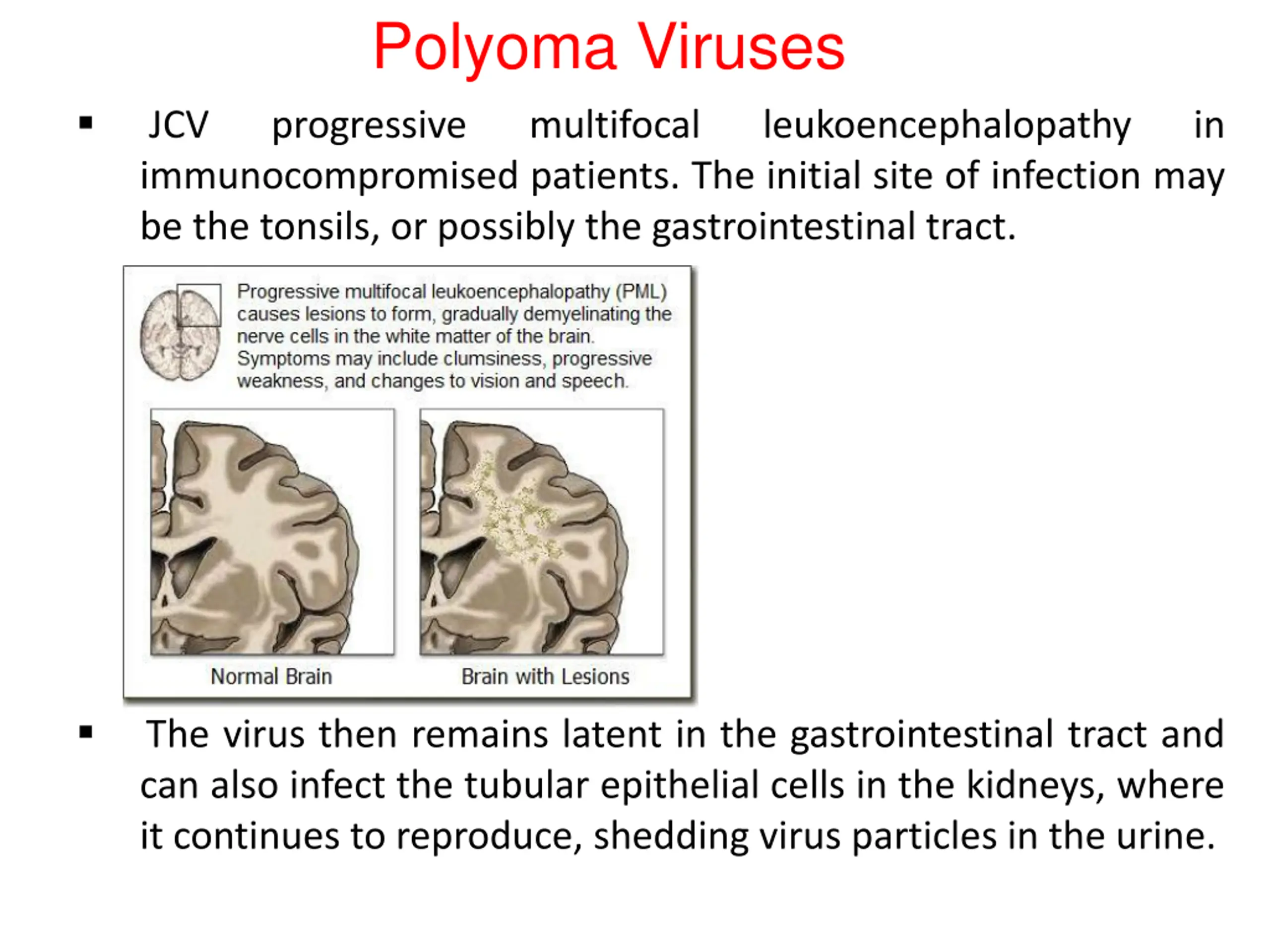 Polyoma Viruses

▪ JCV progressive multifocal leukoencephalopathy in immunocompromised patients. The initial site of infection may be the tonsils, or possibly the gastrointestinal tract.

Progressive multifocal leukoencephalopathy (PML) causes lesions to form, gradually demyelinating the nerve cells in the white matter of the brain. Symptoms may include clumsiness, progressive weakness, and changes to vision and speech.

Normal Brain

Brain with Lesions

▪ The virus then remains latent in the gastrointestinal tract and can also infect the tubular epithelial cells in the kidneys, where it continues to reproduce, shedding virus particles in the urine.